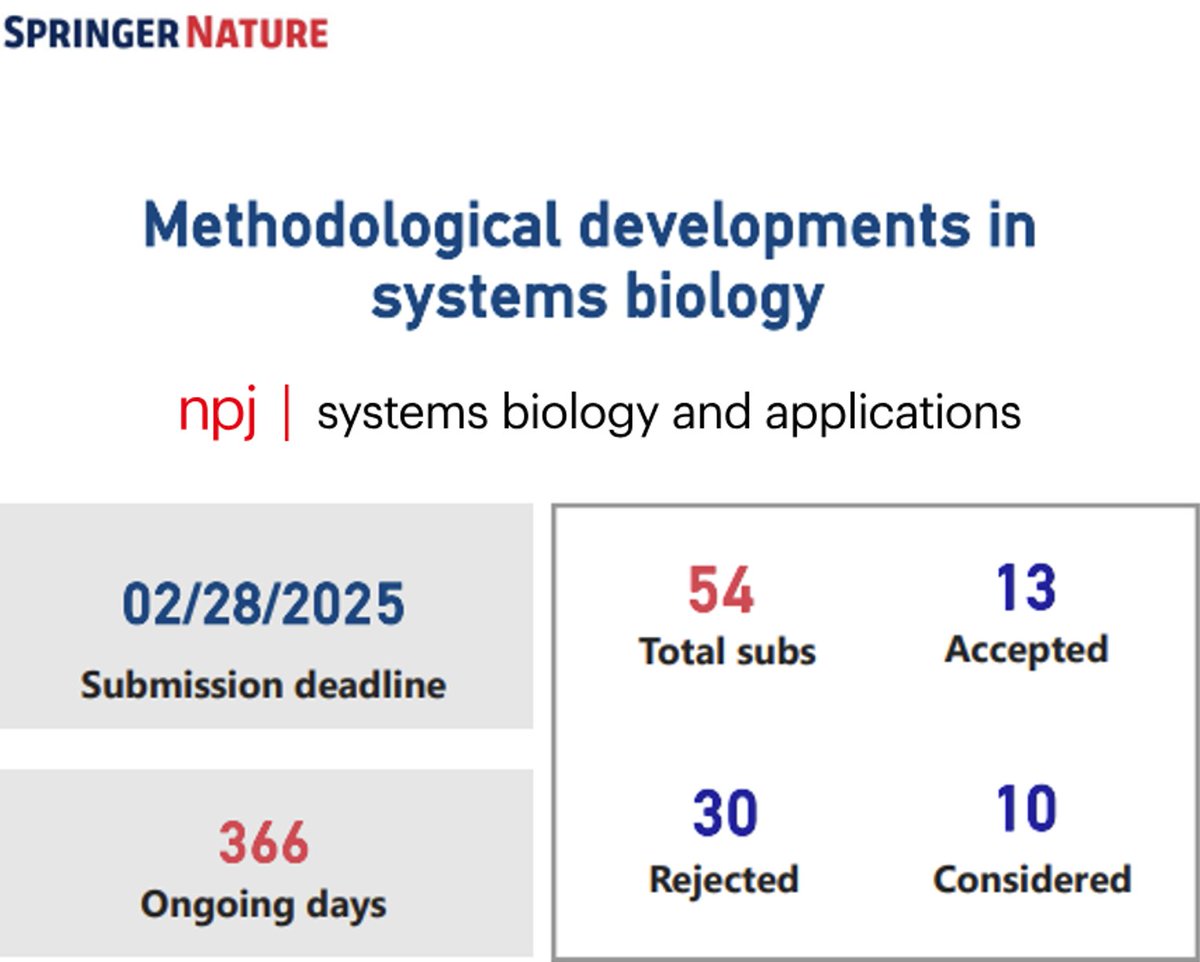 SPRINGER NATURE

Methodological developments in systems biology

npj | systems biology and applications

02/28/2025
Submission deadline

366
Ongoing days

54
Total subs

13
Accepted

30
Rejected

10
Considered